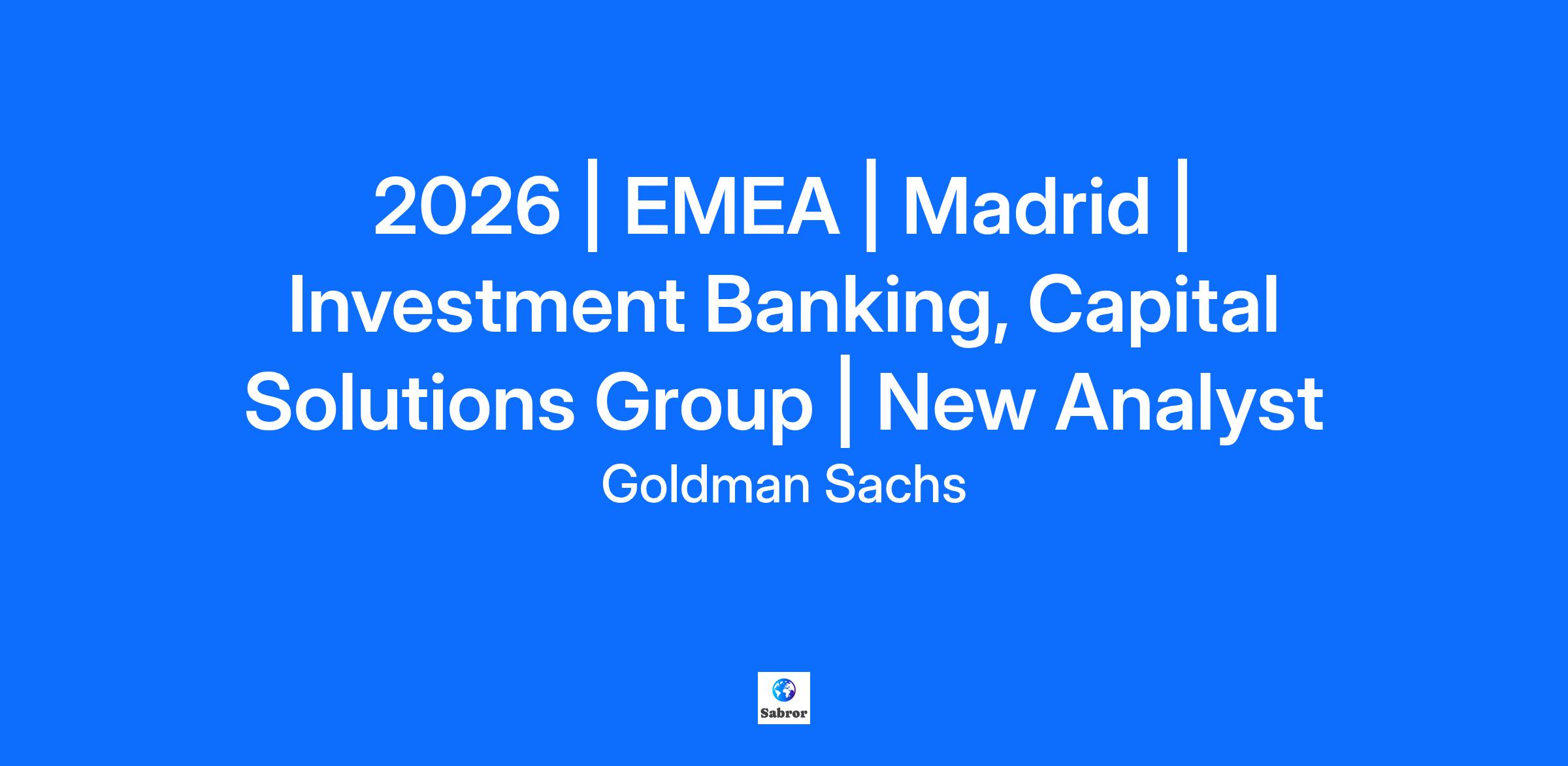 2026 | EMEA | Madrid | Investment Banking, Capital Solutions Group | New Analyst

Goldman Sachs

Sabror